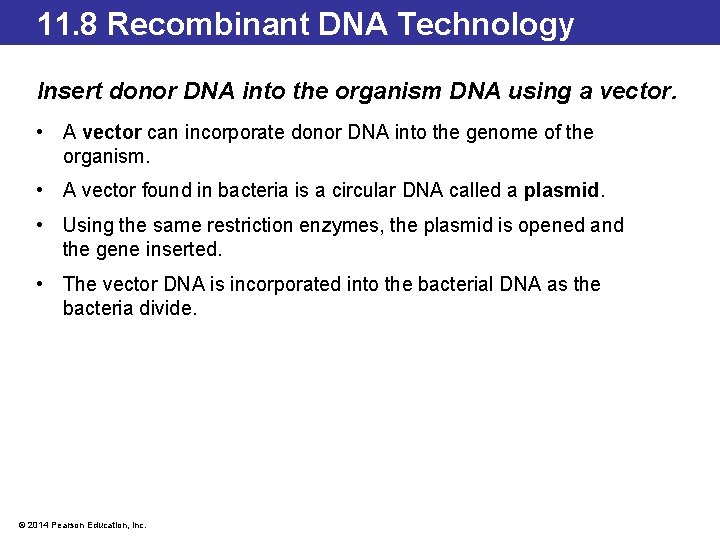 11.8 Recombinant DNA Technology

Insert donor DNA into the organism DNA using a vector.

• A vector can incorporate donor DNA into the genome of the organism.

• A vector found in bacteria is a circular DNA called a plasmid.

• Using the same restriction enzymes, the plasmid is opened and the gene inserted.

• The vector DNA is incorporated into the bacterial DNA as the bacteria divide.

© 2014 Pearson Education, Inc.